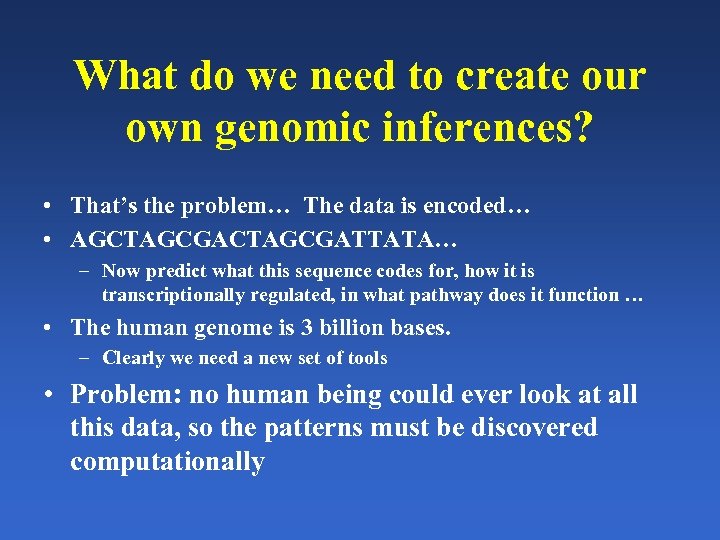 What do we need to create our own genomic inferences?

• That's the problem… The data is encoded…
• AGCTAGCGACTAGCGATTATA…
– Now predict what this sequence codes for, how it is transcriptionally regulated, in what pathway does it function …
• The human genome is 3 billion bases.
– Clearly we need a new set of tools
• Problem: no human being could ever look at all this data, so the patterns must be discovered computationally